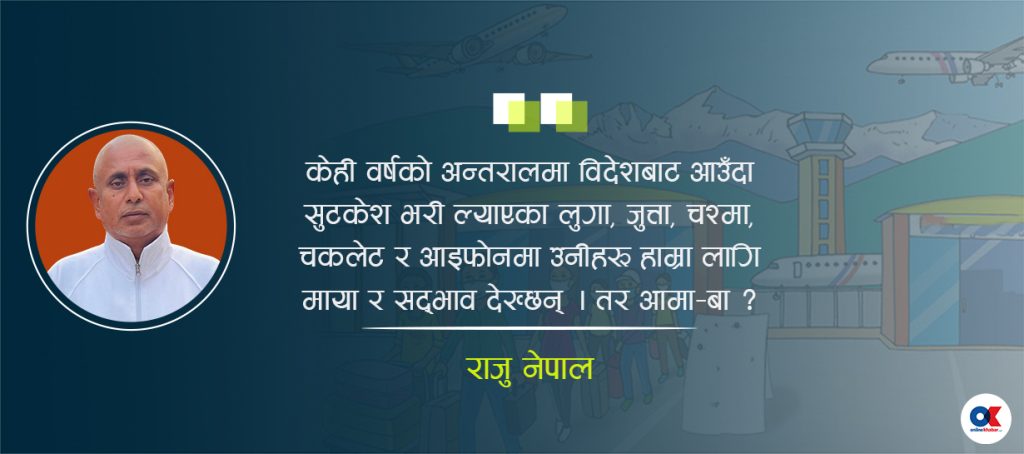 केही वर्षको अन्तरालमा विदेशबाट आउँदा सुटकेश भरी ल्याएका लुगा, जुत्ता, चश्मा, चकलेट र आइफोनमा उनीहरु हाम्रा लागि माया र सद्भाव देख्छन् । तर आमा-बा ?

राजु नेपाल

OK
onlinekhabar